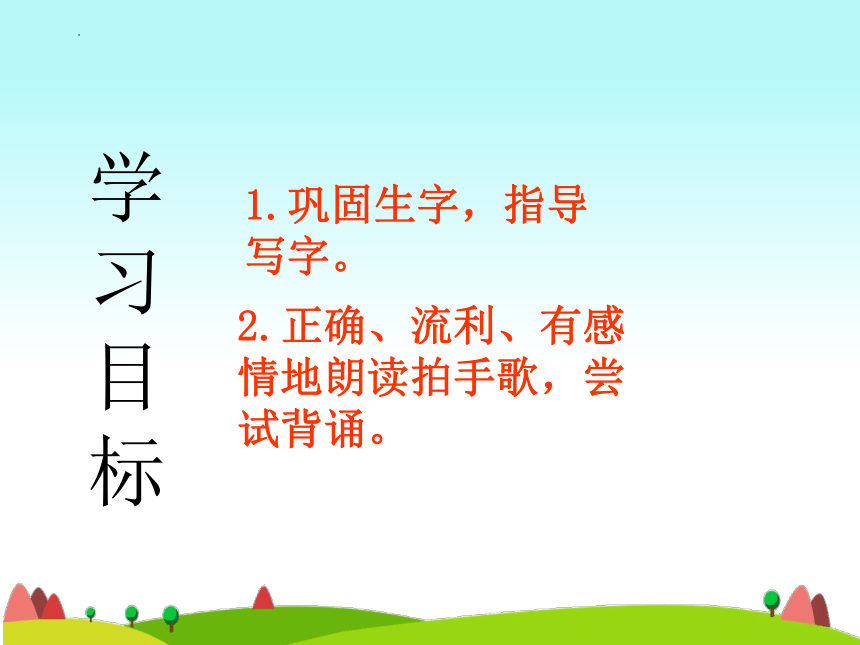 学习目标

1.巩固生字，指导写字。

2.正确、流利、有感情地朗读拍手歌，尝试背诵。